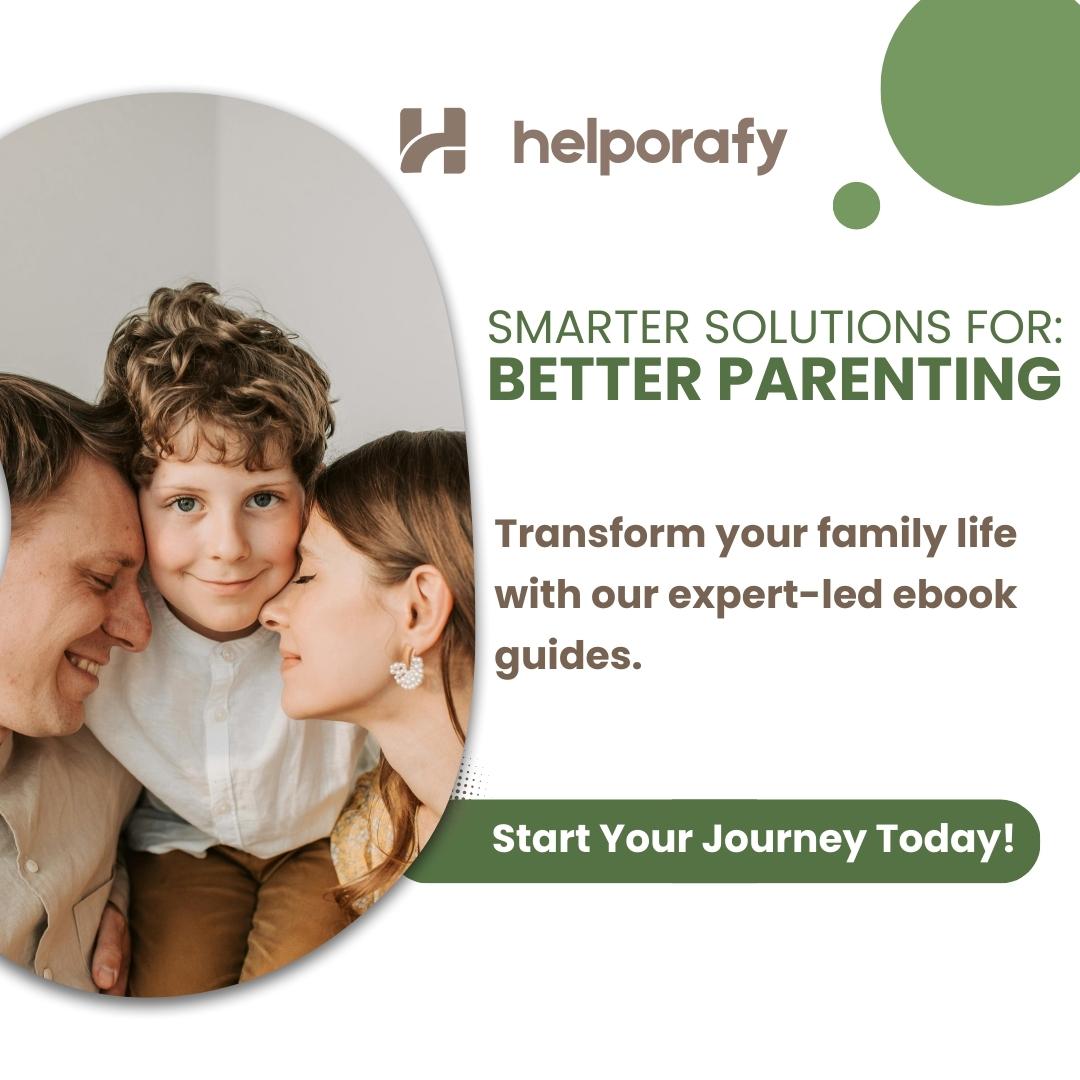 helporafy

SMARTER SOLUTIONS FOR:
BETTER PARENTING

Transform your family life with our expert-led ebook guides.

Start Your Journey Today!